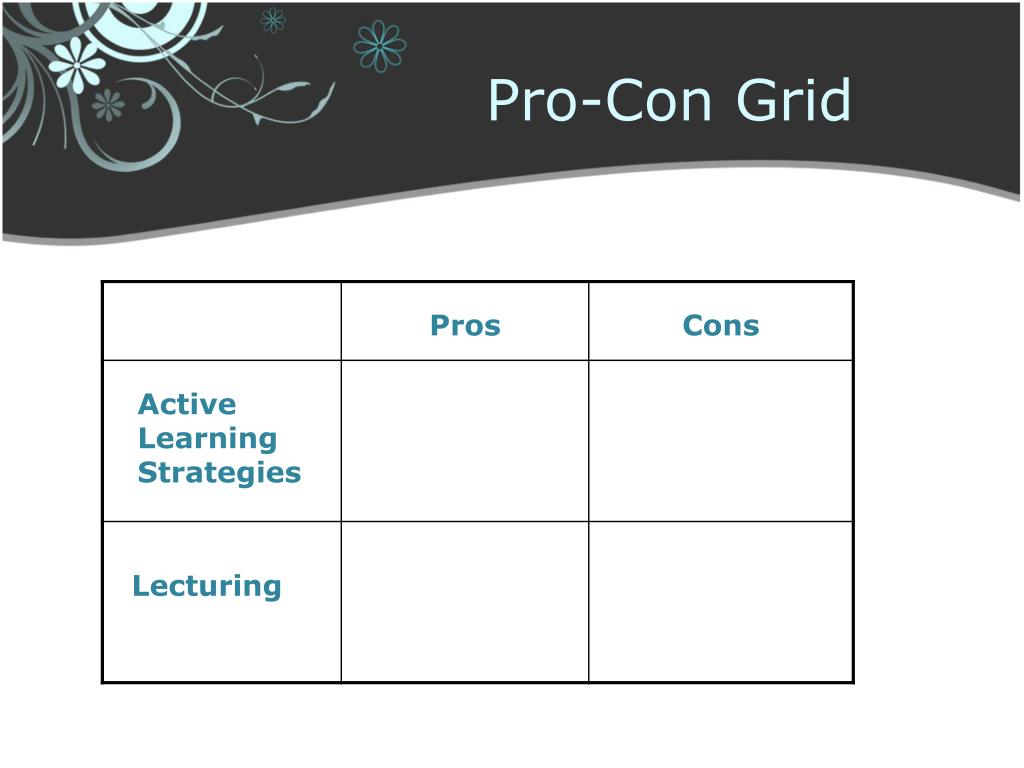 Pro-Con Grid

| | Pros | Cons |
|---|---|---|
| Active Learning Strategies | | |
| Lecturing | | |